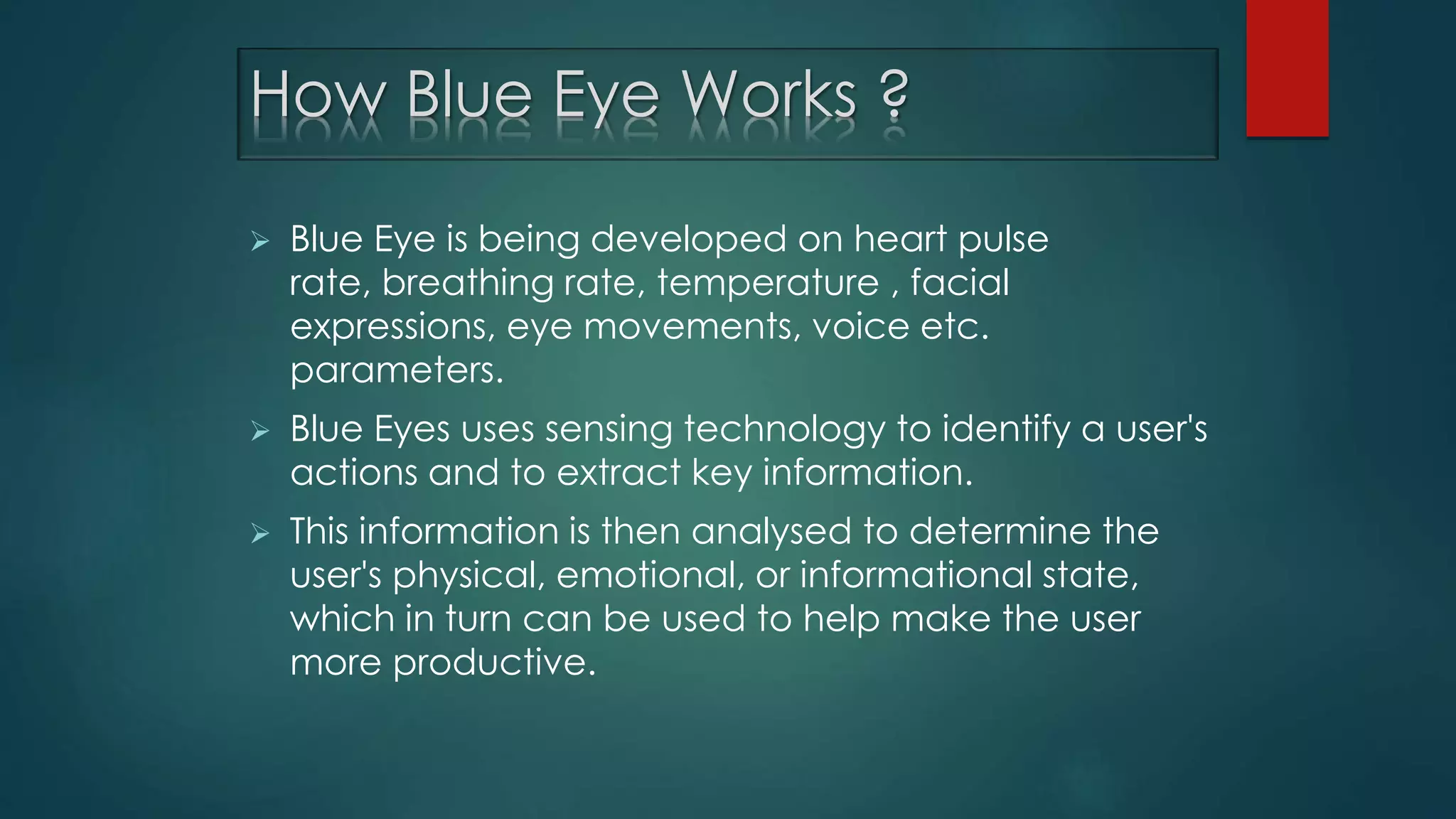 How Blue Eye Works ?

➢ Blue Eye is being developed on heart pulse rate, breathing rate, temperature , facial expressions, eye movements, voice etc. parameters.

➢ Blue Eyes uses sensing technology to identify a user's actions and to extract key information.

➢ This information is then analysed to determine the user's physical, emotional, or informational state, which in turn can be used to help make the user more productive.